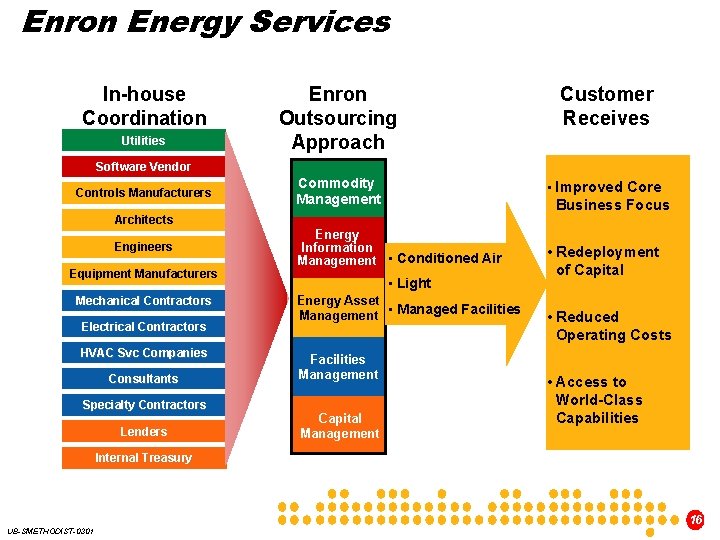 Enron Energy Services

In-house Coordination

Utilities
Software Vendor
Controls Manufacturers
Architects
Engineers
Equipment Manufacturers
Mechanical Contractors
Electrical Contractors
HVAC Svc Companies
Consultants
Specialty Contractors
Lenders
Internal Treasury

Enron Outsourcing Approach

Commodity Management
Energy Information Management
Energy Asset Management
Facilities Management
Capital Management

• Conditioned Air
• Light
• Managed Facilities

Customer Receives

• Improved Core Business Focus
• Redeployment of Capital
• Reduced Operating Costs
• Access to World-Class Capabilities

US-SMETHODIST-0301

16